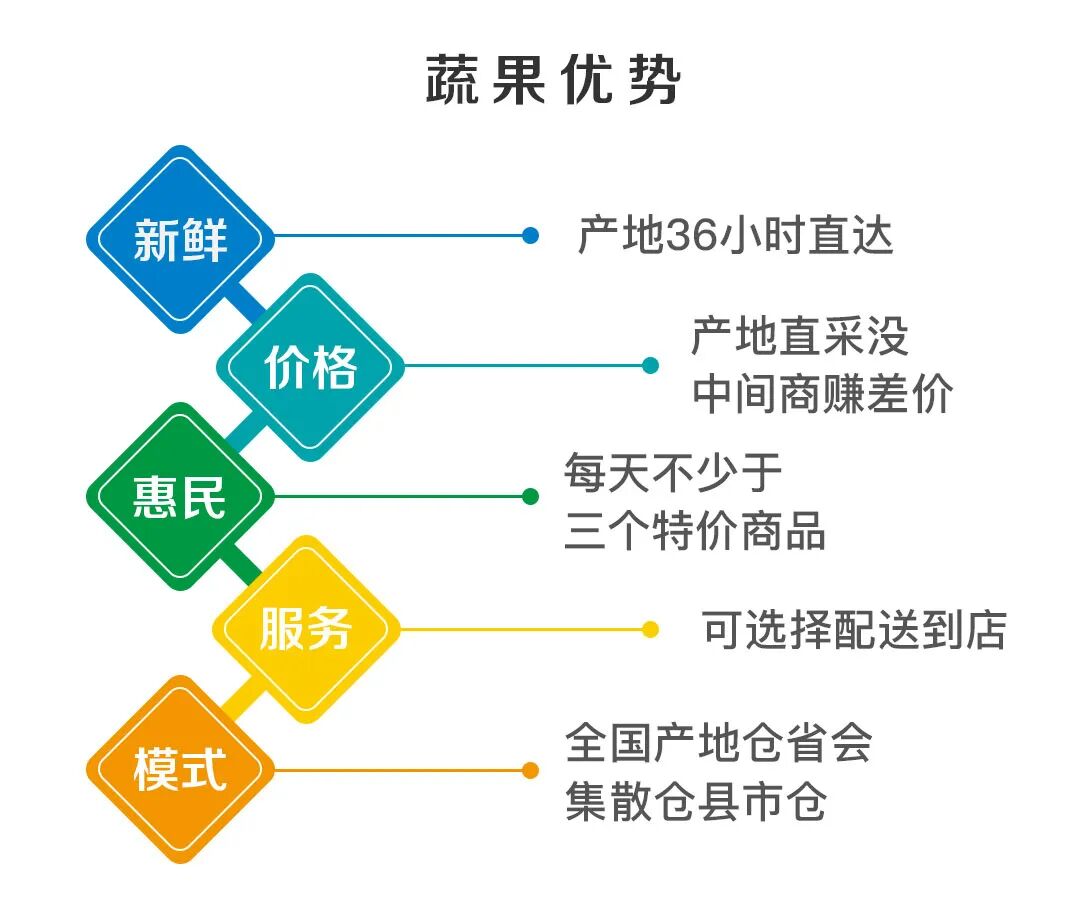 蔬果优势

新鲜

产地36小时直达

价格

产地直采没
中间商赚差价

惠民

每天不少于
三个特价商品

服务

可选择配送到店

模式

全国产地仓省会
集散仓县市仓